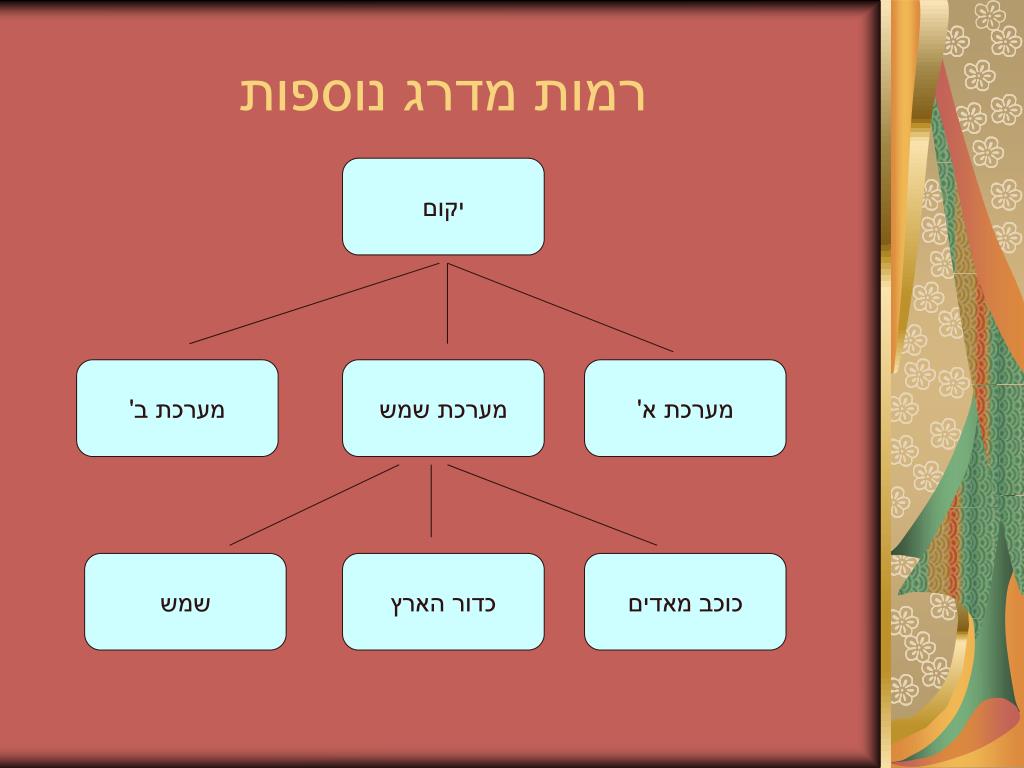 רמות מדרג נוספות

יקום

מערכת א'
מערכת שמש
מערכת ב'

כוכב מאדים
כדור הארץ
שמש